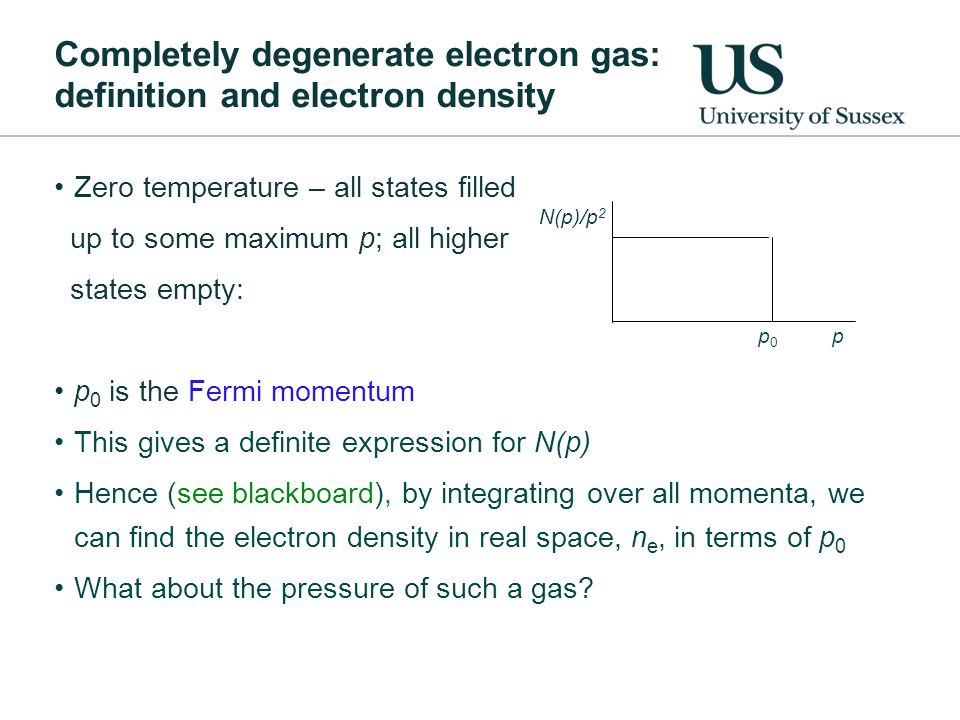 Completely degenerate electron gas: definition and electron density

US
University of Sussex

• Zero temperature – all states filled up to some maximum $p$; all higher states empty:

$N(p)/p^2$

$p_0$ $p$

• $p_0$ is the Fermi momentum

• This gives a definite expression for $N(p)$

• Hence (see blackboard), by integrating over all momenta, we can find the electron density in real space, $n_e$, in terms of $p_0$

• What about the pressure of such a gas?